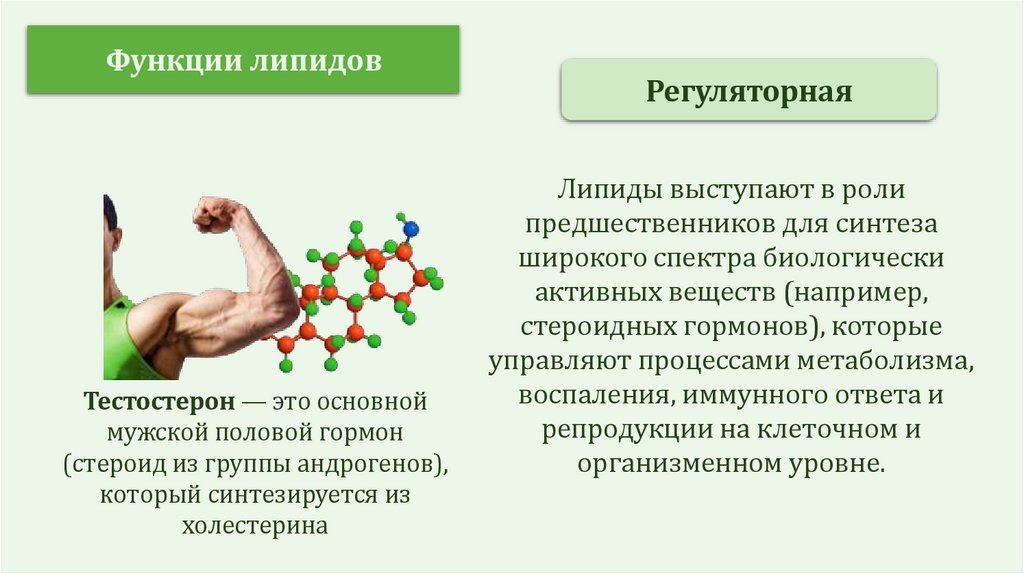 Функции липидов

Регуляторная

Липиды выступают в роли предшественников для синтеза широкого спектра биологически активных веществ (например, стероидных гормонов), которые управляют процессами метаболизма, воспаления, иммунного ответа и репродукции на клеточном и организменном уровне.

Тестостерон — это основной мужской половой гормон (стероид из группы андрогенов), который синтезируется из холестерина